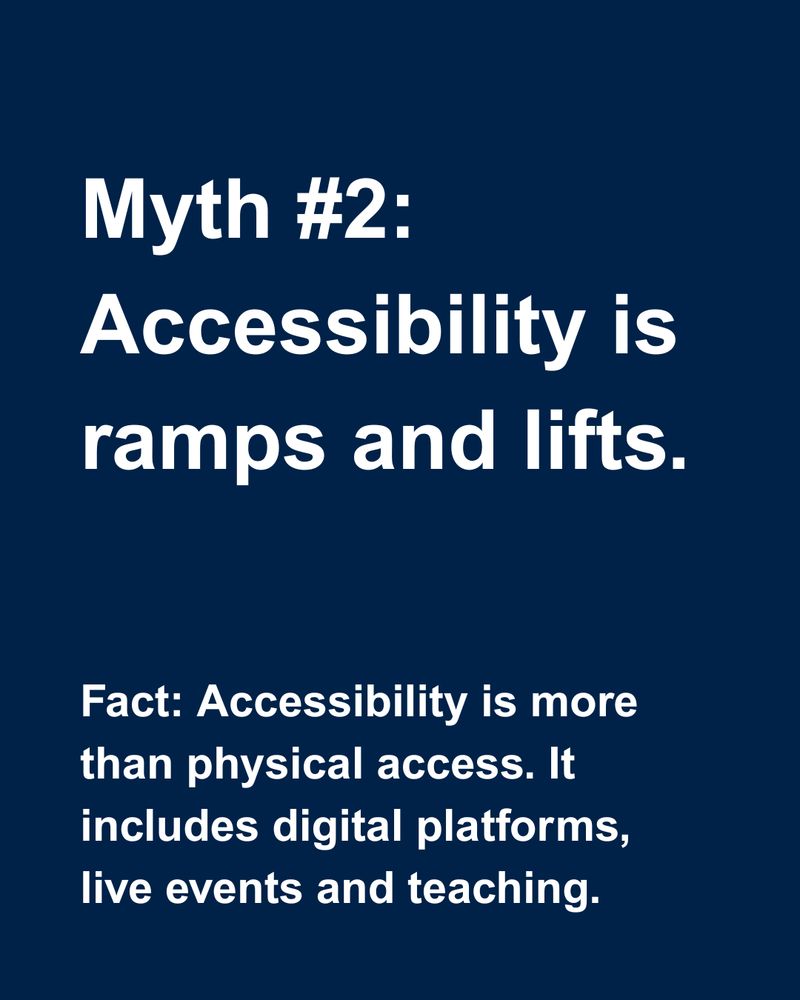 Myth #2: Accessibility is ramps and lifts.

Fact: Accessibility is more than physical access. It includes digital platforms, live events and teaching.